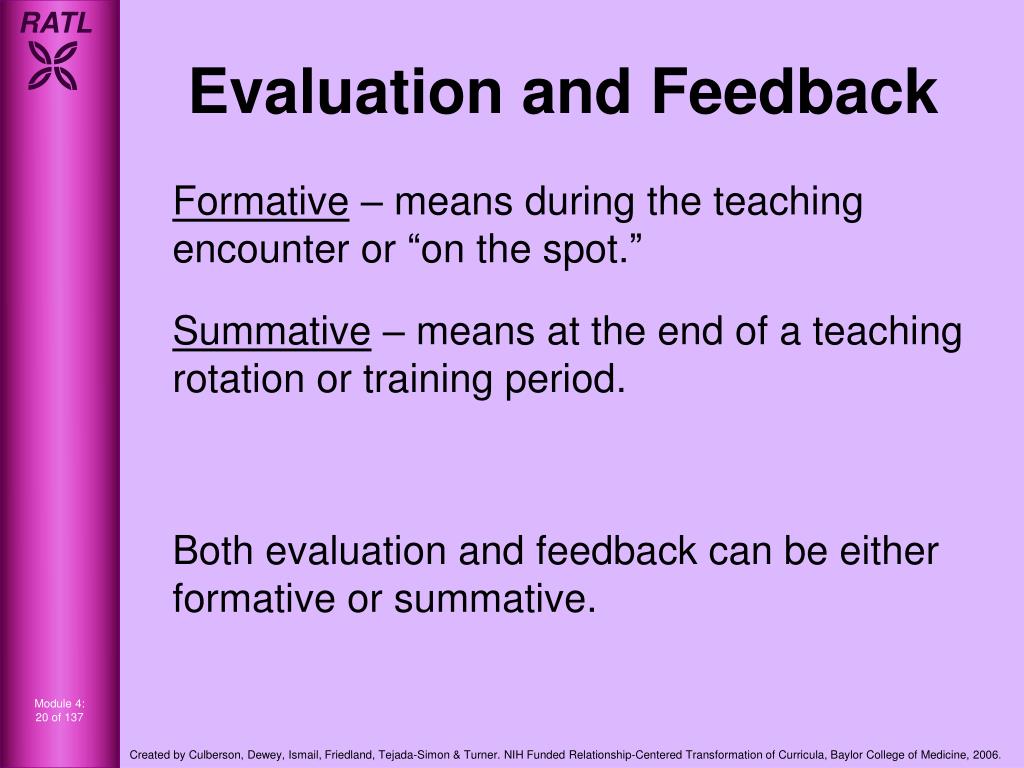 RATL

Evaluation and Feedback

Formative – means during the teaching encounter or “on the spot.”

Summative – means at the end of a teaching rotation or training period.

Both evaluation and feedback can be either formative or summative.

Module 4:
20 of 137

Created by Culberson, Dewey, Ismail, Friedland, Tejada-Simon & Turner. NIH Funded Relationship-Centered Transformation of Curricula, Baylor College of Medicine, 2006.